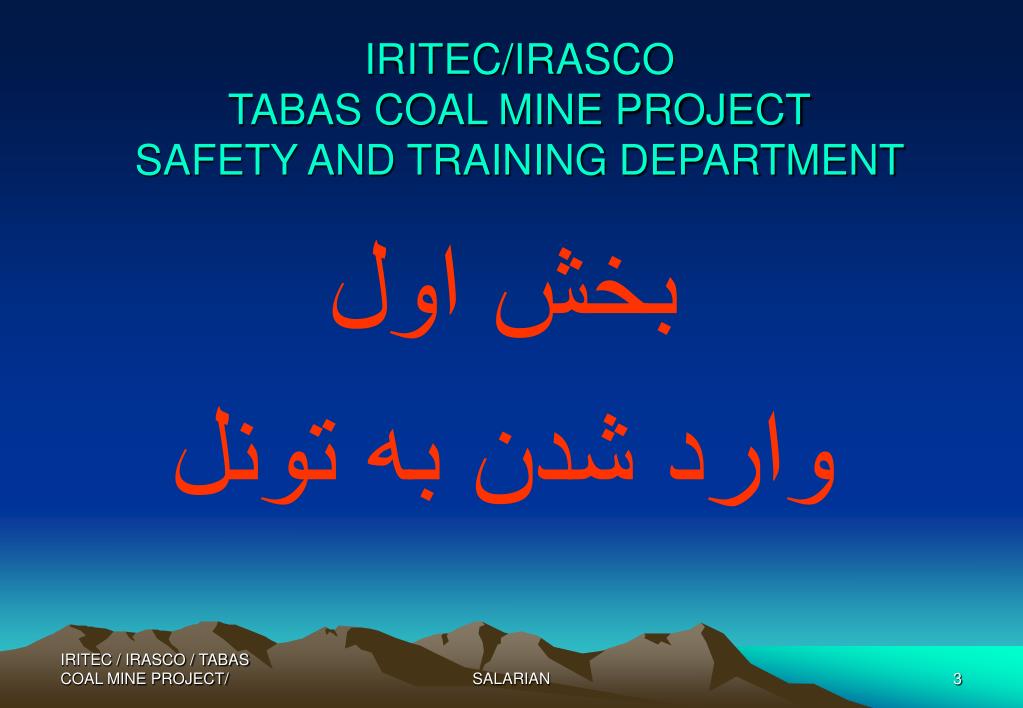 IRITEC/IRASCO
TABAS COAL MINE PROJECT
SAFETY AND TRAINING DEPARTMENT

بخش اول

وارد شدن به تونل

IRITEC / IRASCO / TABAS COAL MINE PROJECT/

SALARIAN

3